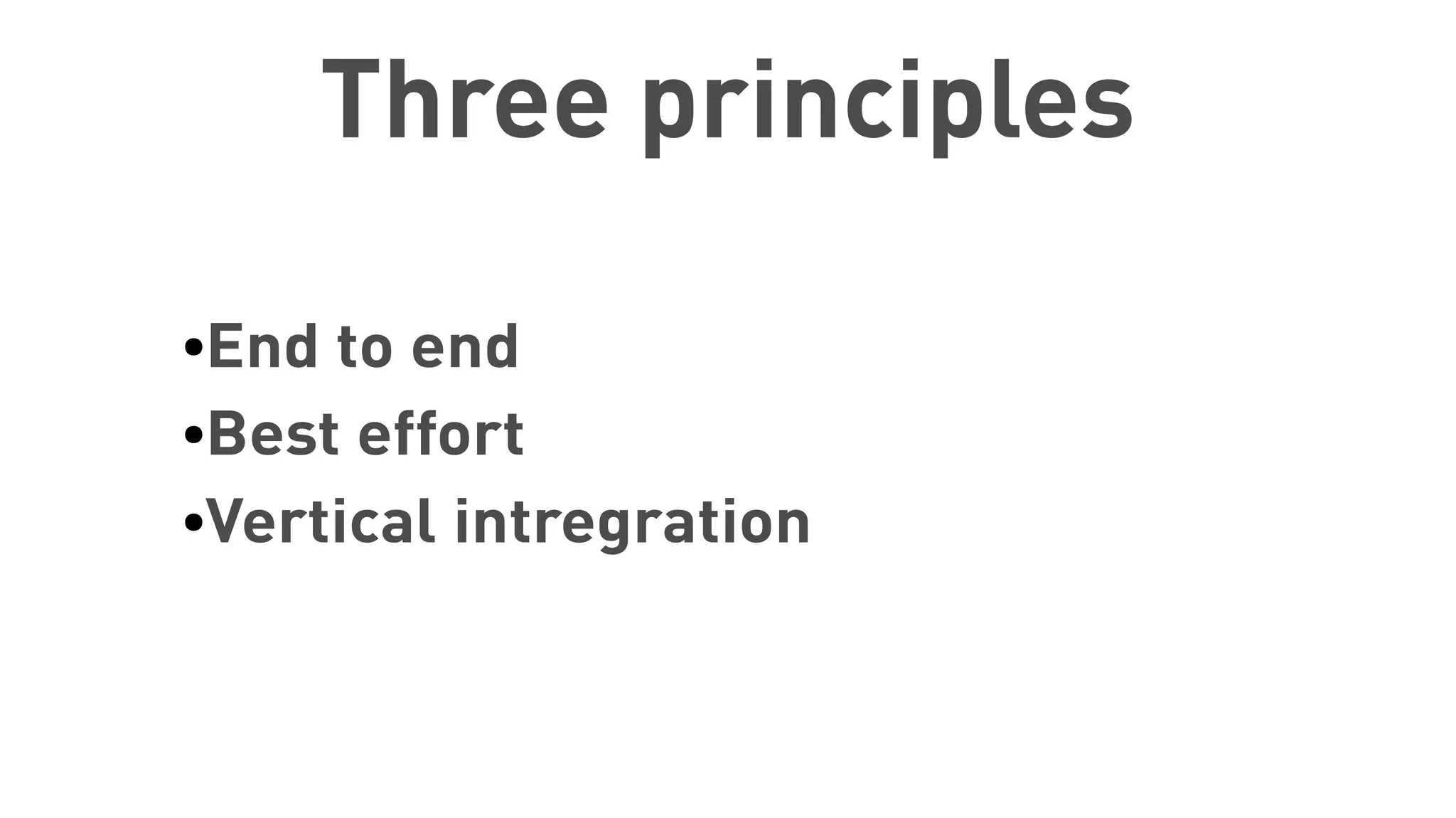 Three principles

•End to end
•Best effort
•Vertical intregration